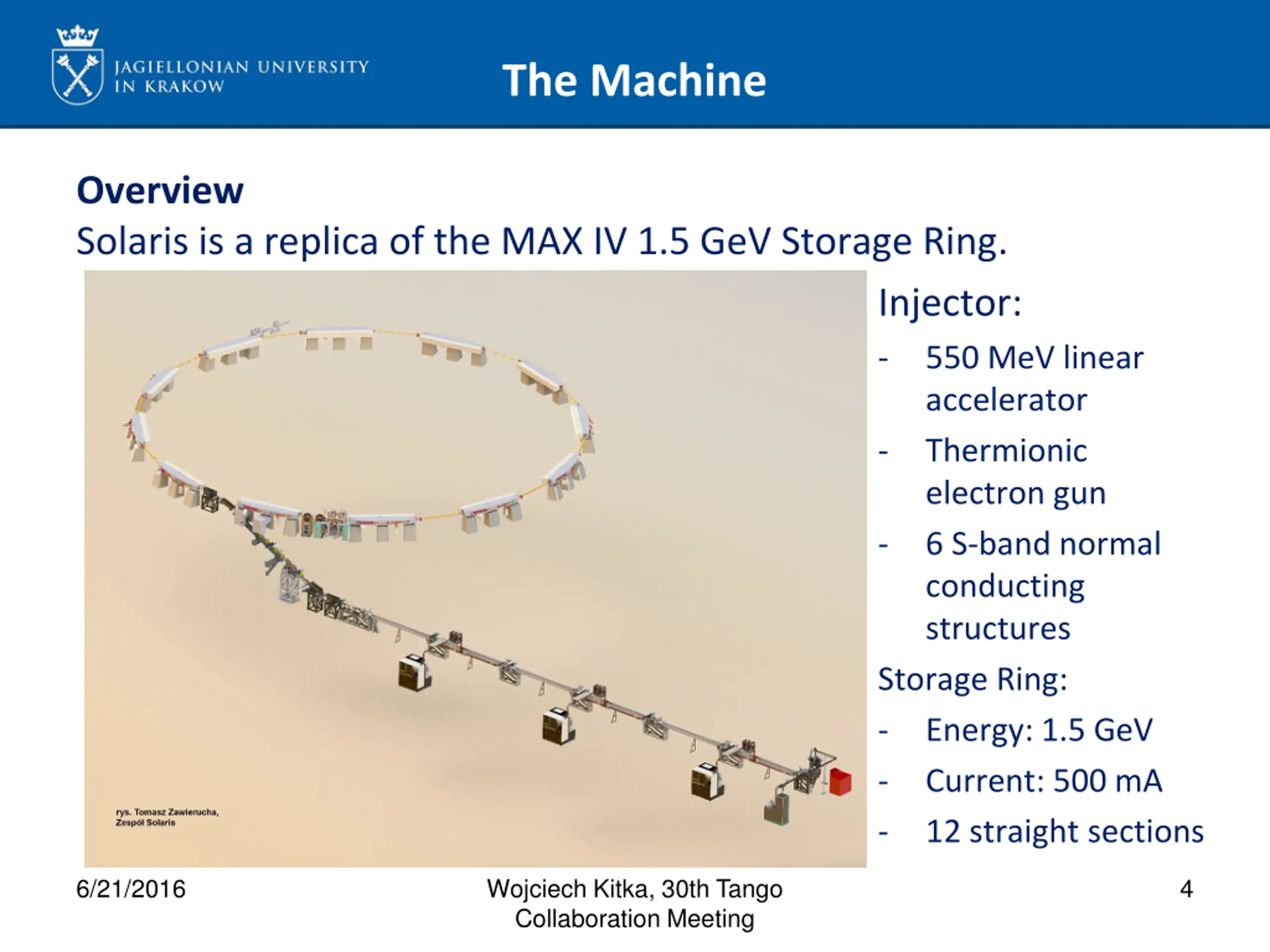 JAGIELLONIAN UNIVERSITY IN KRAKOW

The Machine

Overview

Solaris is a replica of the MAX IV 1.5 GeV Storage Ring.

rys. Tomasz Zawierucha, Zespół Solaris

Injector:

- 550 MeV linear accelerator
- Thermionic electron gun
- 6 S-band normal conducting structures

Storage Ring:

- Energy: 1.5 GeV
- Current: 500 mA
- 12 straight sections

6/21/2016

Wojciech Kitka, 30th Tango Collaboration Meeting

4